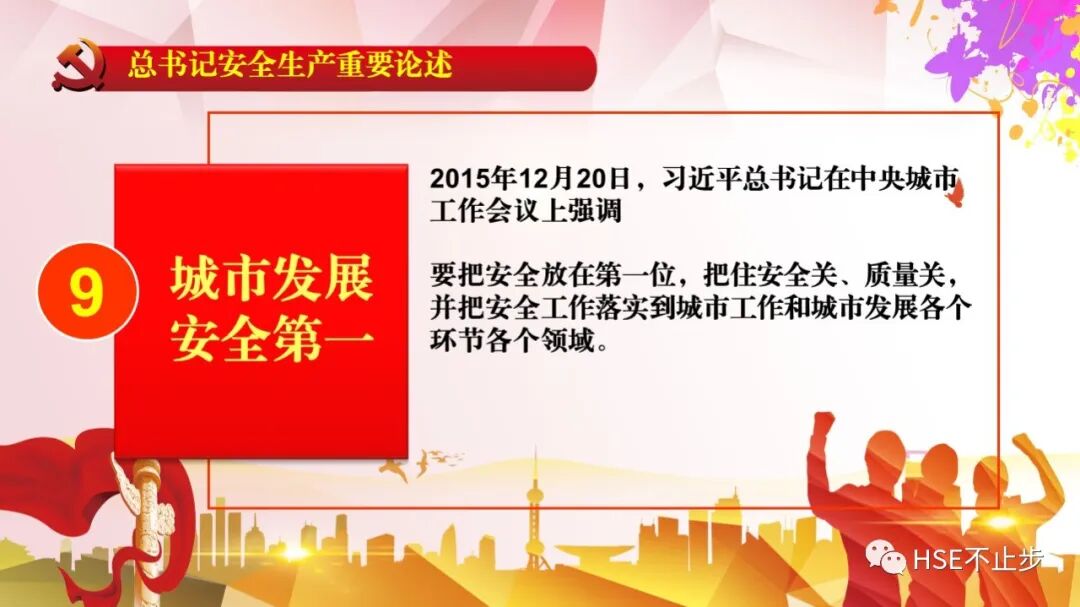 总书记安全生产重要论述

9

城市发展
安全第一

2015年12月20日，习近平总书记在中央城市工作会议上强调

要把安全放在第一位，把住安全关、质量关，并把安全工作落实到城市工作和城市发展各个环节各个领域。

HSE不止步